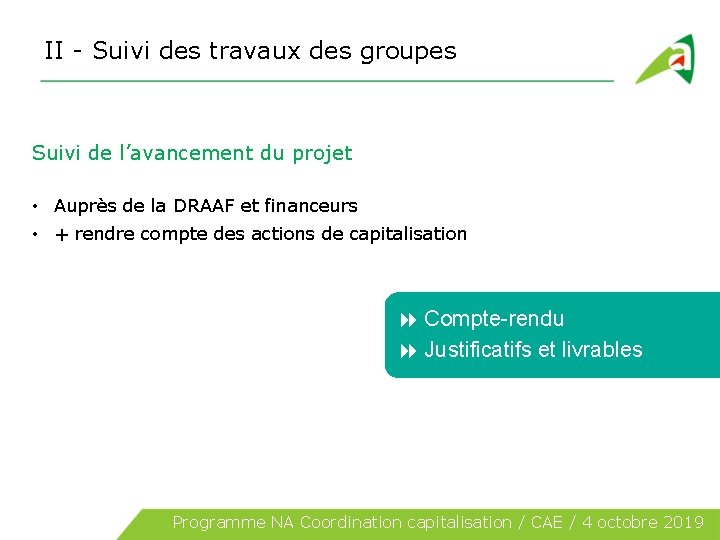 II - Suivi des travaux des groupes

Suivi de l'avancement du projet

• Auprès de la DRAAF et financeurs
• + rendre compte des actions de capitalisation

Compte-rendu
Justificatifs et livrables

Programme NA Coordination capitalisation / CAE / 4 octobre 2019